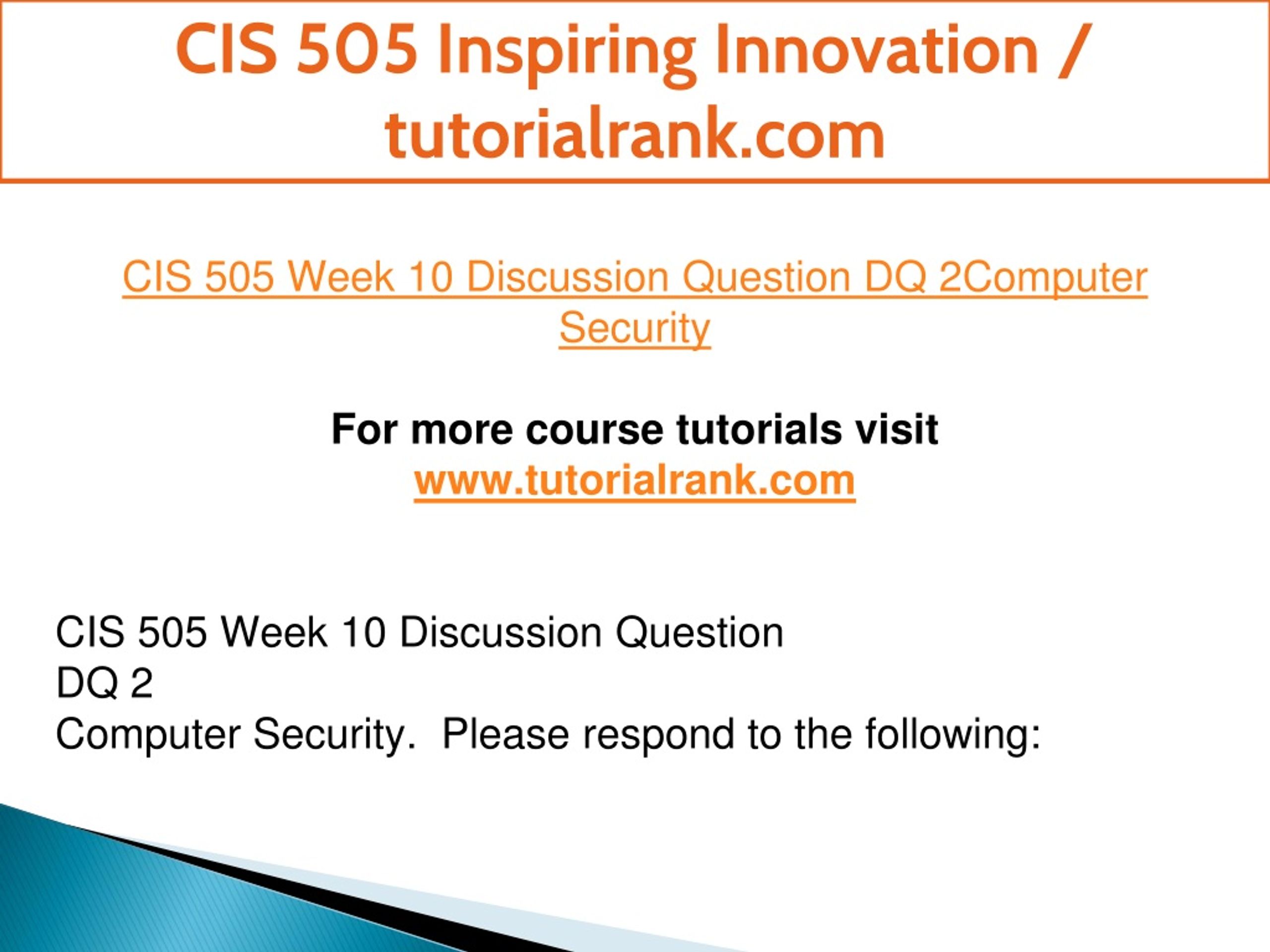 CIS 505 Inspiring Innovation / tutorialrank.com

CIS 505 Week 10 Discussion Question DQ 2Computer Security

For more course tutorials visit
www.tutorialrank.com

CIS 505 Week 10 Discussion Question
DQ 2
Computer Security.  Please respond to the following: